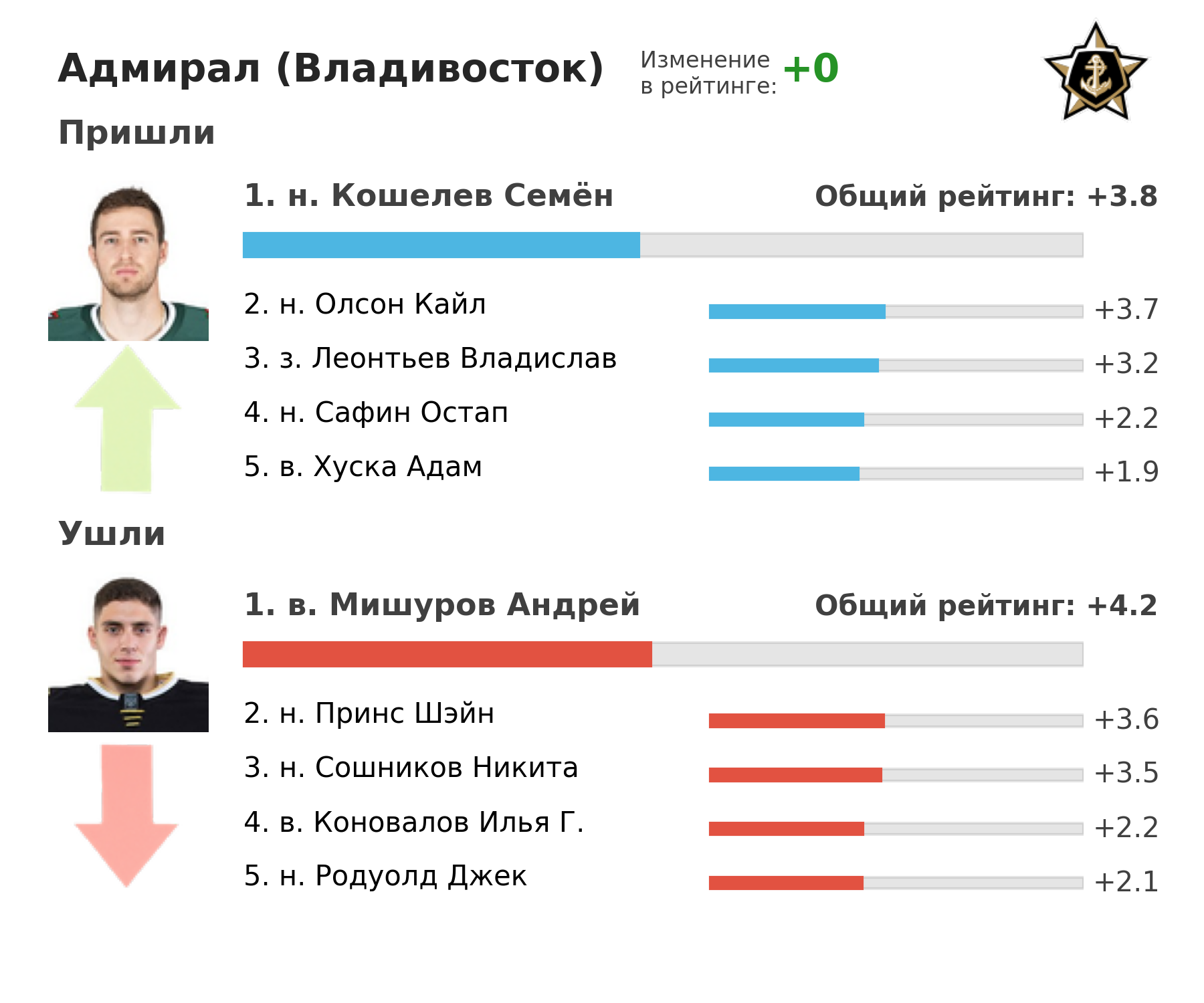 Адмирал (Владивосток)

Изменение в рейтинге: +0

Пришли

1. н. Кошелев Семён

Общий рейтинг: +3.8

2. н. Олсон Кайл +3.7

3. з. Леонтьев Владислав +3.2

4. н. Сафин Остап +2.2

5. в. Хуска Адам +1.9

Ушли

1. в. Мишуров Андрей

Общий рейтинг: +4.2

2. н. Принс Шэйн +3.6

3. н. Сошников Никита +3.5

4. в. Коновалов Илья Г. +2.2

5. н. Родуолд Джек +2.1